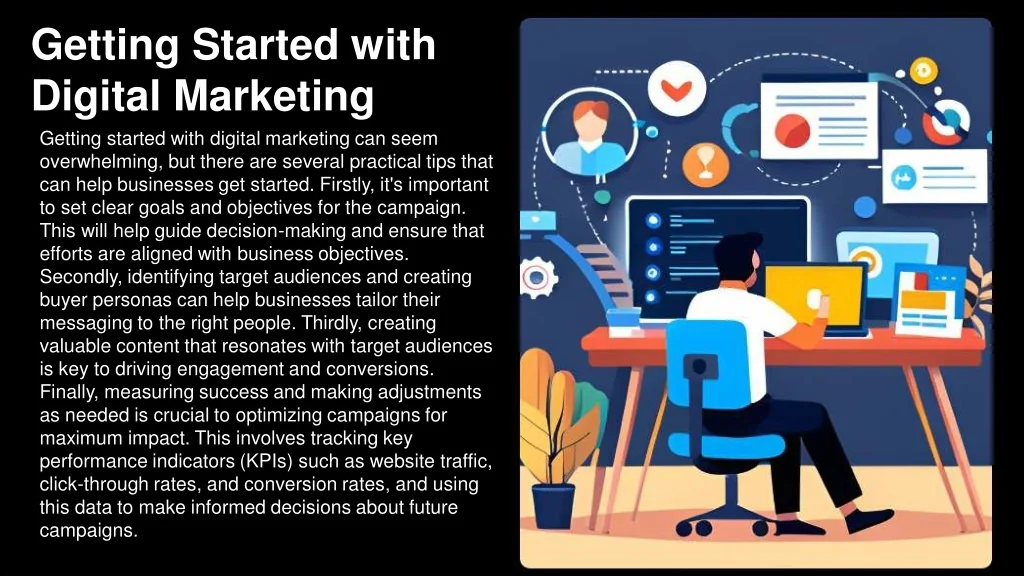 Getting Started with Digital Marketing

Getting started with digital marketing can seem overwhelming, but there are several practical tips that can help businesses get started. Firstly, it's important to set clear goals and objectives for the campaign. This will help guide decision-making and ensure that efforts are aligned with business objectives. Secondly, identifying target audiences and creating buyer personas can help businesses tailor their messaging to the right people. Thirdly, creating valuable content that resonates with target audiences is key to driving engagement and conversions. Finally, measuring success and making adjustments as needed is crucial to optimizing campaigns for maximum impact. This involves tracking key performance indicators (KPIs) such as website traffic, click-through rates, and conversion rates, and using this data to make informed decisions about future campaigns.